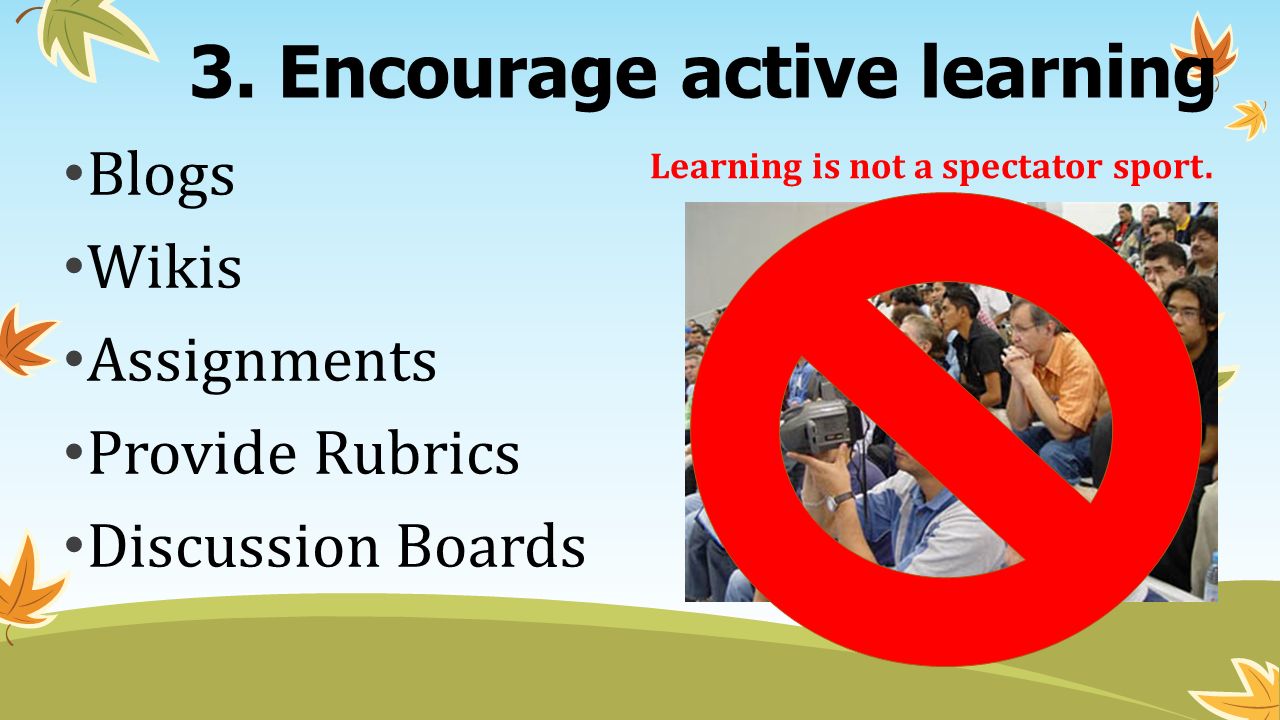 3. Encourage active learning

•Blogs
•Wikis
•Assignments
•Provide Rubrics
•Discussion Boards

Learning is not a spectator sport.